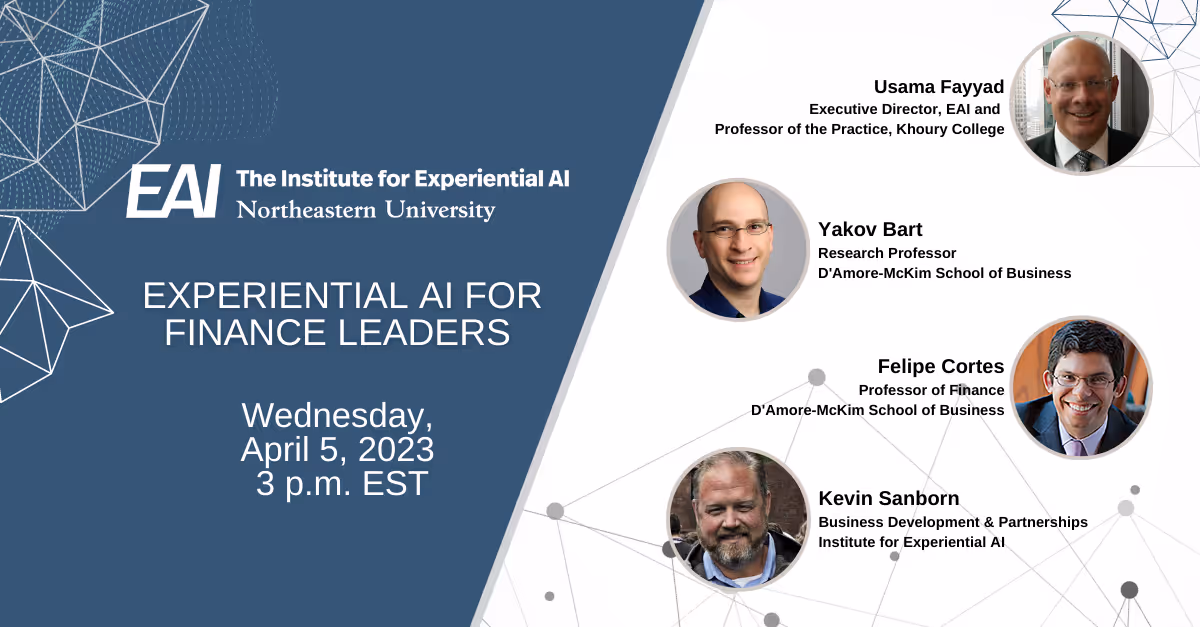 EAI The Institute for Experiential AI
Northeastern University

EXPERIENTIAL AI FOR FINANCE LEADERS

Wednesday, April 5, 2023
3 p.m. EST

Usama Fayyad
Executive Director, EAI and
Professor of the Practice, Khoury College

Yakov Bart
Research Professor
D'Amore-McKim School of Business

Felipe Cortes
Professor of Finance
D'Amore-McKim School of Business

Kevin Sanborn
Business Development & Partnerships
Institute for Experiential AI